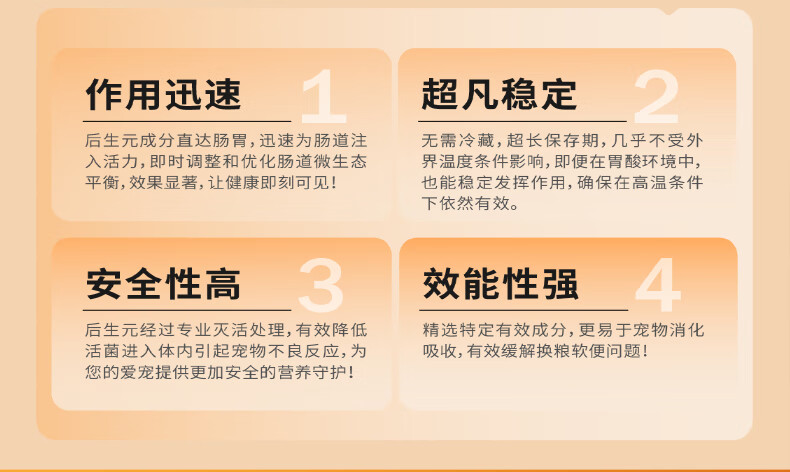 作用迅速 1

后生元成分直达肠胃，迅速为肠道注入活力，即时调整和优化肠道微生态平衡，效果显著，让健康即刻可见！

超凡稳定 2

无需冷藏，超长保存期，几乎不受外界温度条件影响，即便在胃酸环境中，也能稳定发挥作用，确保在高温条件下依然有效。

安全性高 3

后生元经过专业灭活处理，有效降低活菌进入体内引起宠物不良反应，为您的爱宠提供更加安全的营养守护！

效能性强 4

精选特定有效成分，更易于宠物消化吸收，有效缓解换粮软便问题！